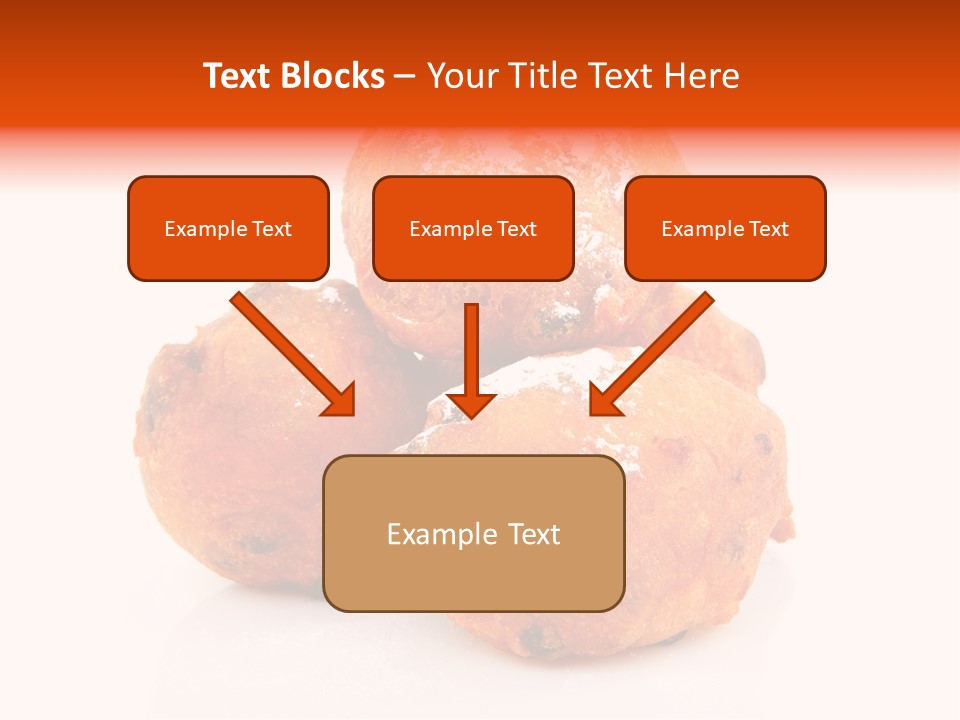 Text Blocks – Your Title Text Here

Example Text

Example Text

Example Text

Example Text